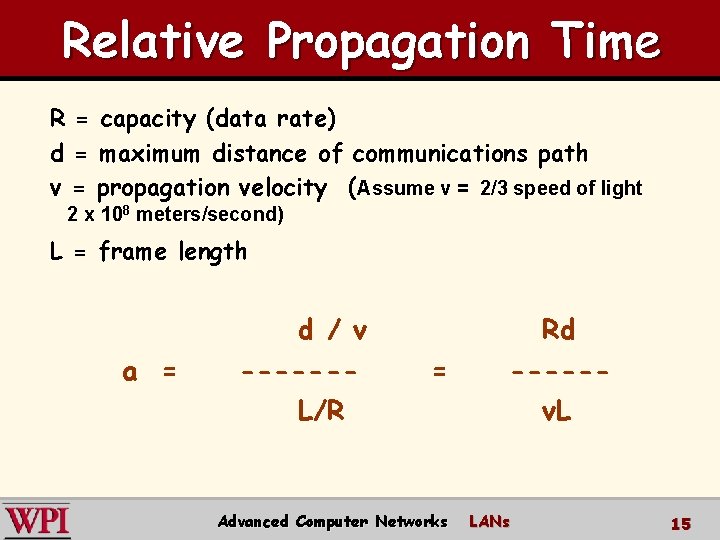 Relative Propagation Time

R = capacity (data rate)
d = maximum distance of communications path
v = propagation velocity (Assume v = 2/3 speed of light $2 \times 10^8$ meters/second)
L = frame length

$a = \frac{d / v}{L/R} = \frac{Rd}{vL}$

WPI Advanced Computer Networks LANs 15